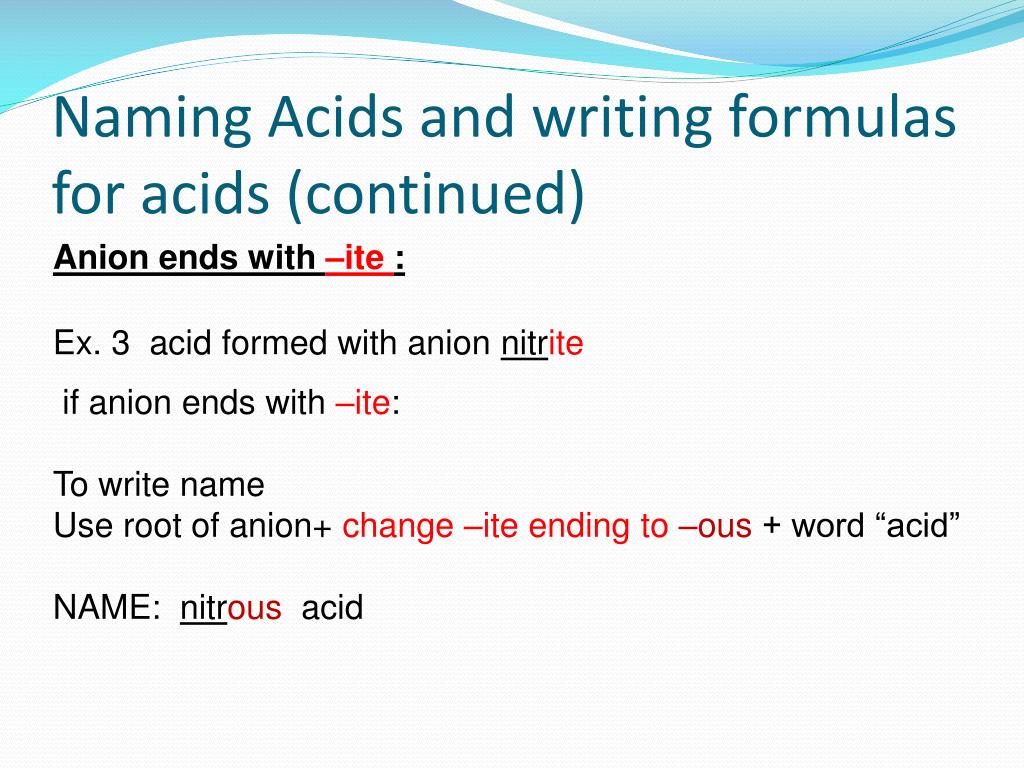 Naming Acids and writing formulas for acids (continued)

Anion ends with –ite :

Ex. 3 acid formed with anion nitrite

if anion ends with –ite:

To write name
Use root of anion+ change –ite ending to –ous + word “acid”

NAME: nitrous acid